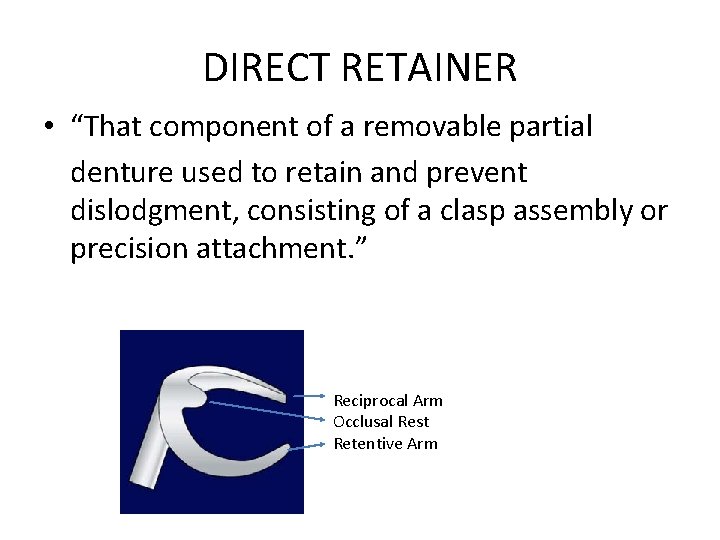 DIRECT RETAINER

• “That component of a removable partial denture used to retain and prevent dislodgment, consisting of a clasp assembly or precision attachment.”

Reciprocal Arm
Occlusal Rest
Retentive Arm